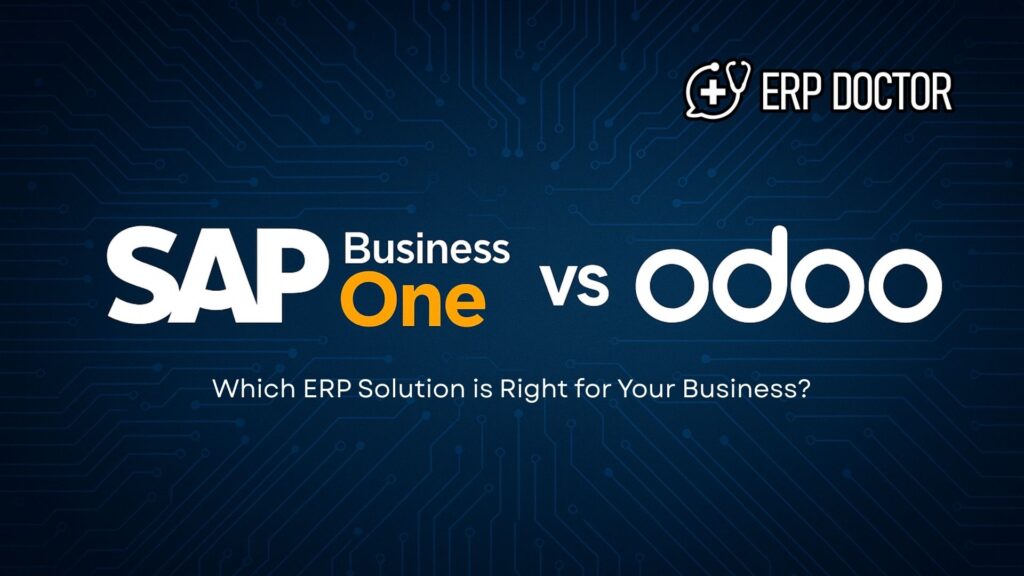 ERP DOCTOR

SAP Business One vs odoo

Which ERP Solution is Right for Your Business?